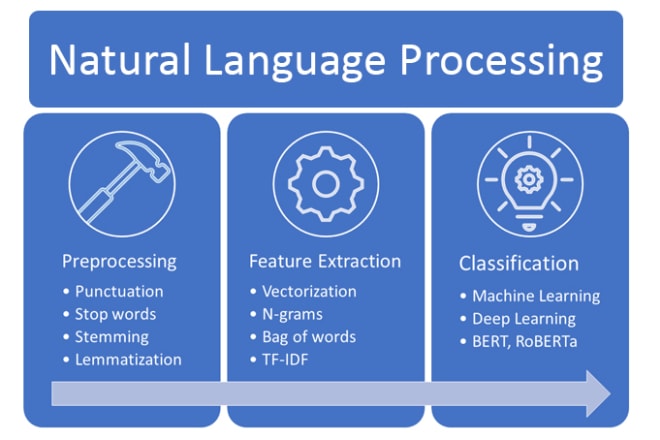 Natural Language Processing

Preprocessing
• Punctuation
• Stop words
• Stemming
• Lemmatization

Feature Extraction
• Vectorization
• N-grams
• Bag of words
• TF-IDF

Classification
• Machine Learning
• Deep Learning
• BERT, RoBERTa